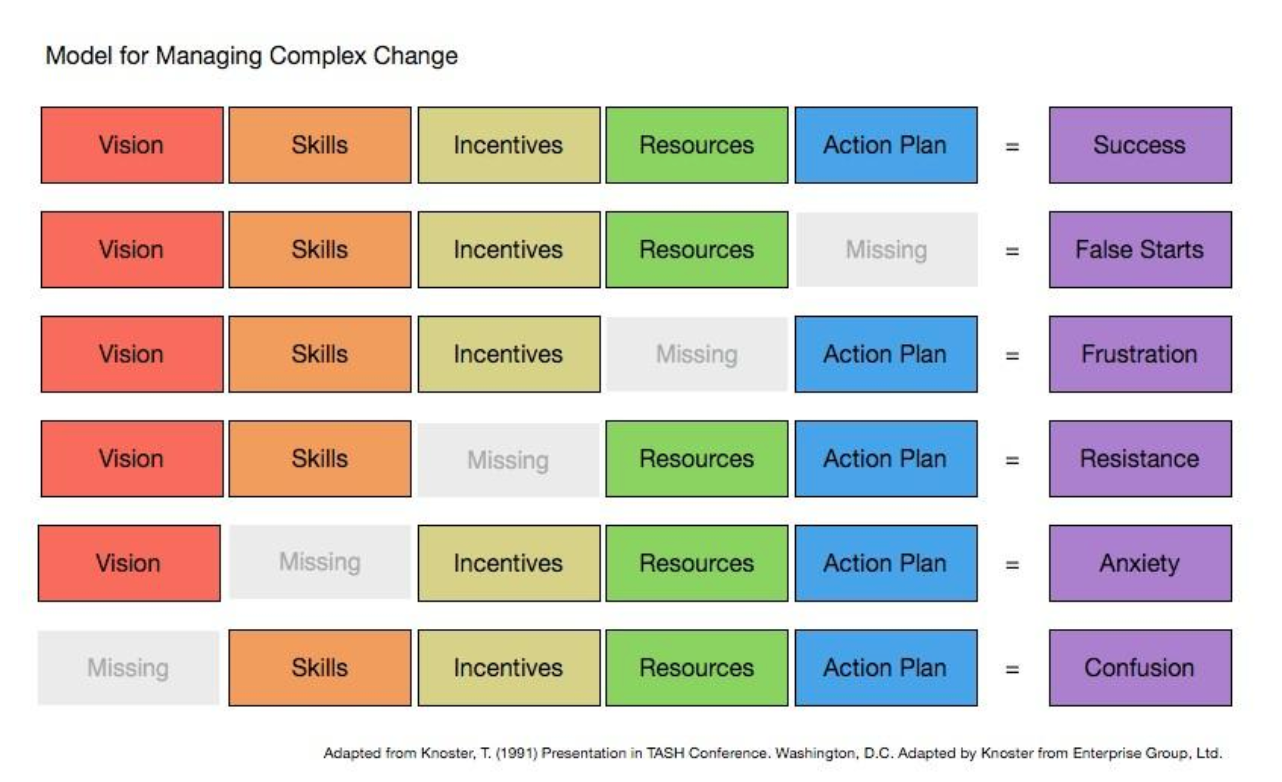 Model for Managing Complex Change

| Vision | Skills | Incentives | Resources | Action Plan | = | Success |
|---|---|---|---|---|---|---|
| Vision | Skills | Incentives | Resources | Missing | = | False Starts |
| Vision | Skills | Incentives | Missing | Action Plan | = | Frustration |
| Vision | Skills | Missing | Resources | Action Plan | = | Resistance |
| Vision | Missing | Incentives | Resources | Action Plan | = | Anxiety |
| Missing | Skills | Incentives | Resources | Action Plan | = | Confusion |

Adapted from Knoster, T. (1991) Presentation in TASH Conference. Washington, D.C. Adapted by Knoster from Enterprise Group, Ltd.